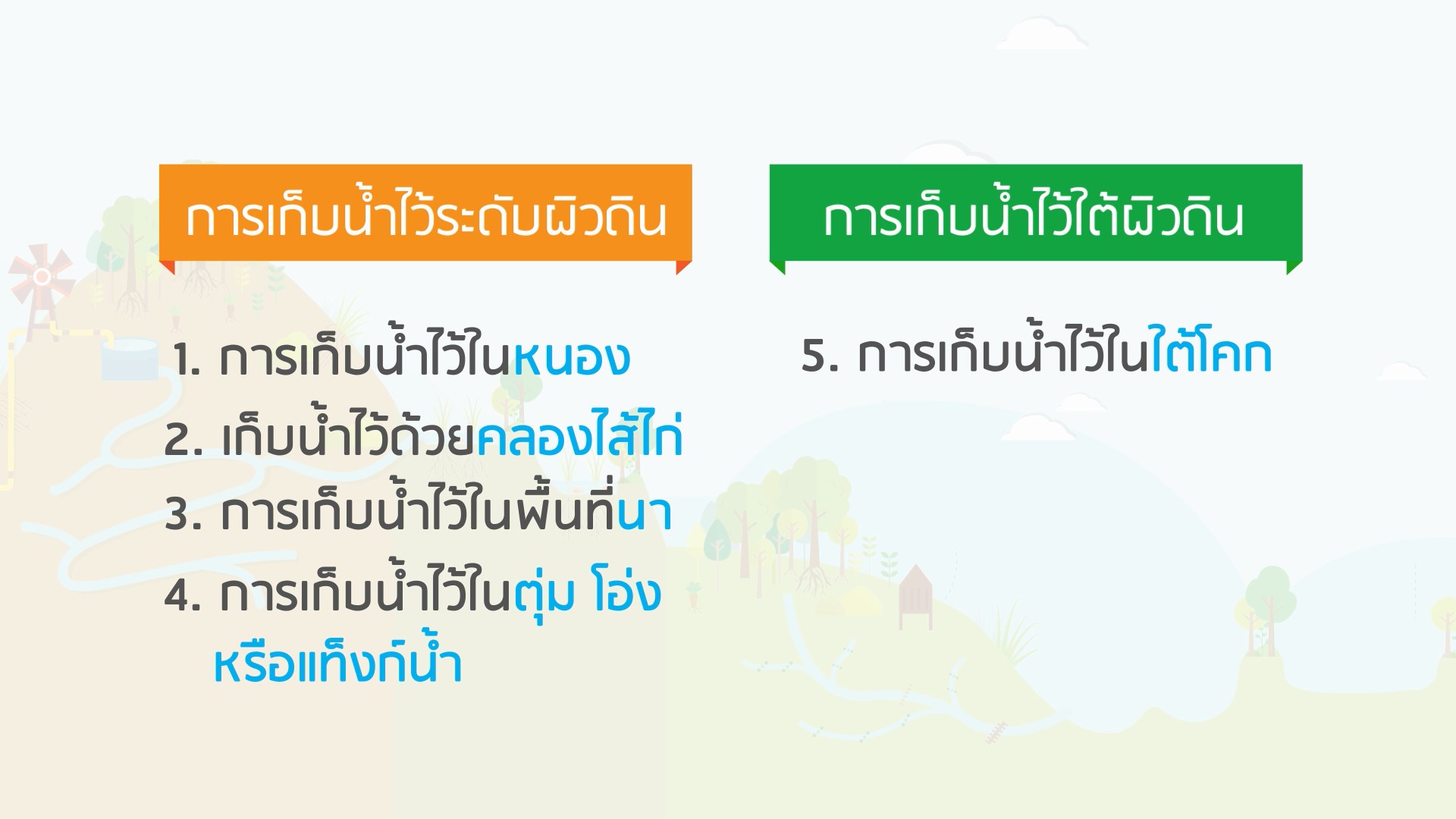 การเก็บน้ำไว้ระดับผิวดิน

1. การเก็บน้ำไว้ในหนอง
2. เก็บน้ำไว้ด้วยคลองไส้ไก่
3. การเก็บน้ำไว้ในพื้นที่นา
4. การเก็บน้ำไว้ในตุ่ม โอ่ง หรือแท็งก์น้ำ

การเก็บน้ำไว้ใต้ผิวดิน

5. การเก็บน้ำไว้ในใต้โคก